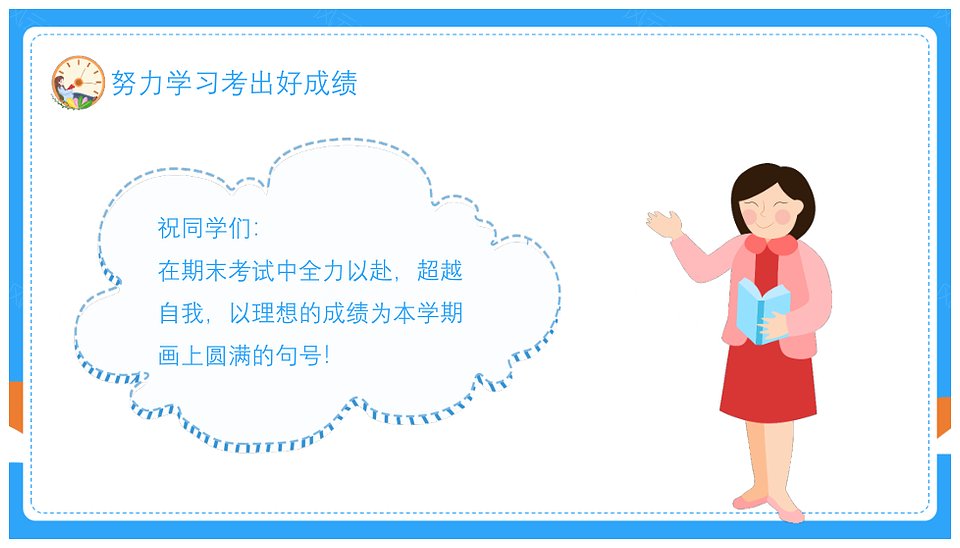 努力学习考出好成绩

祝同学们:
在期末考试中全力以赴，超越自我，以理想的成绩为本学期画上圆满的句号!